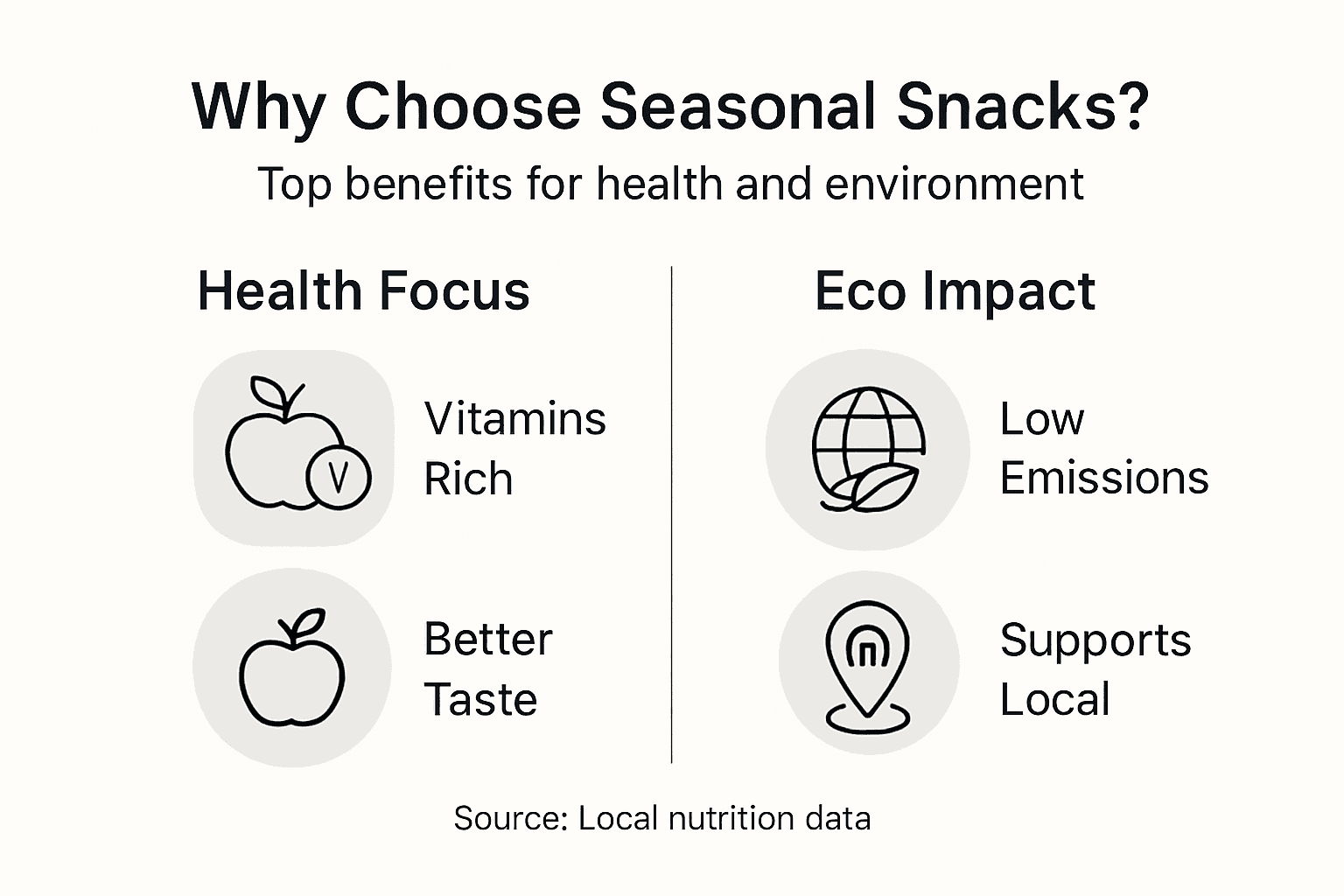 Why Choose Seasonal Snacks?

Top benefits for health and environment

Health Focus

V

Vitamins Rich

Better Taste

Eco Impact

Low Emissions

Supports Local

Source: Local nutrition data